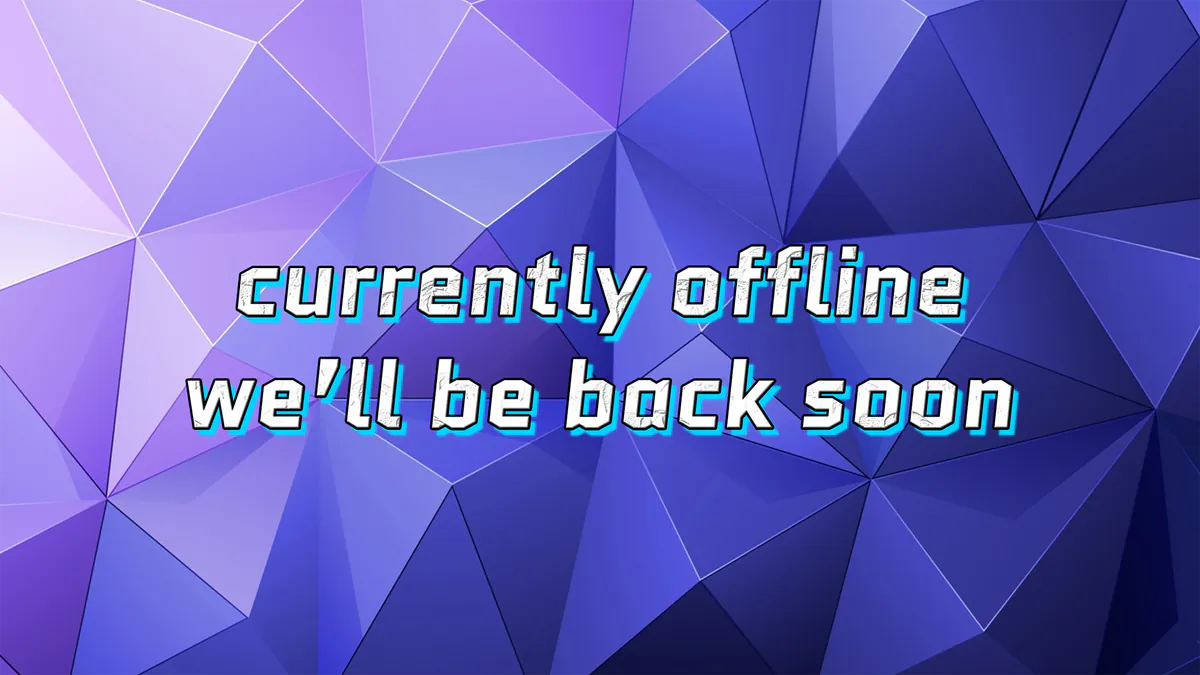 currently offline
we'll be back soon